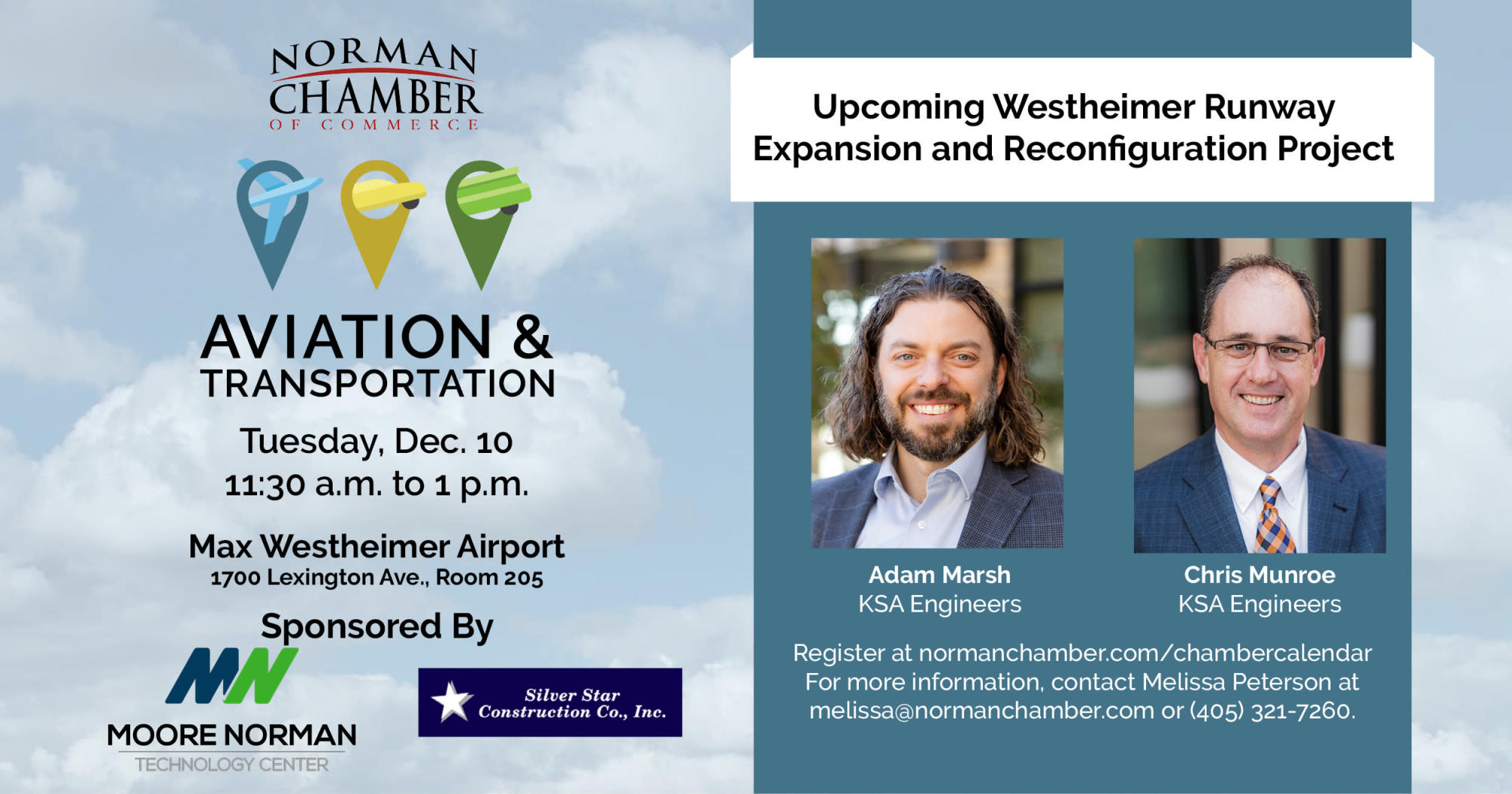 NORMAN CHAMBER OF COMMERCE

AVIATION & TRANSPORTATION

Tuesday, Dec. 10
11:30 a.m. to 1 p.m.

Max Westheimer Airport
1700 Lexington Ave., Room 205

Sponsored By

MN
MOORE NORMAN
TECHNOLOGY CENTER

Silver Star Construction Co., Inc.

Upcoming Westheimer Runway Expansion and Reconfiguration Project

Adam Marsh
KSA Engineers

Chris Munroe
KSA Engineers

Register at normanchamber.com/chambercalendar
For more information, contact Melissa Peterson at melissa@normanchamber.com or (405) 321-7260.